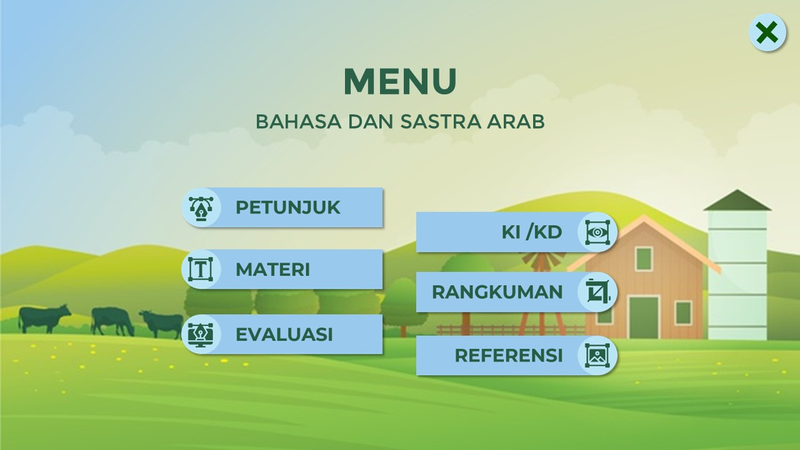 MENU
BAHASA DAN SASTRA ARAB

PETUNJUK
MATERI
EVALUASI

KI /KD
RANGKUMAN
REFERENSI